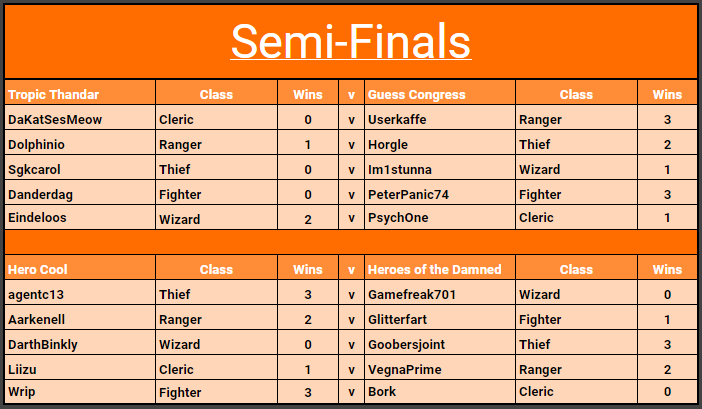 Semi-Finals

| Tropic Thandar | Class | Wins | v | Guess Congress | Class | Wins |
|---|---|---|---|---|---|---|
| DaKatSesMeow | Cleric | 0 | v | Userkaffe | Ranger | 3 |
| Dolphinio | Ranger | 1 | v | Horgle | Thief | 2 |
| Sgkcarol | Thief | 0 | v | Im1stunna | Wizard | 1 |
| Danderdag | Fighter | 0 | v | PeterPanic74 | Fighter | 3 |
| Eindeloos | Wizard | 2 | v | PsychOne | Cleric | 1 |

| Hero Cool | Class | Wins | v | Heroes of the Damned | Class | Wins |
|---|---|---|---|---|---|---|
| agentc13 | Thief | 3 | v | Gamefreak701 | Wizard | 0 |
| Aarkenell | Ranger | 2 | v | Glitterfart | Fighter | 1 |
| DarthBinkly | Wizard | 0 | v | Goobersjoint | Thief | 3 |
| Liizu | Cleric | 1 | v | VegnaPrime | Ranger | 2 |
| Wrip | Fighter | 3 | v | Bork | Cleric | 0 |